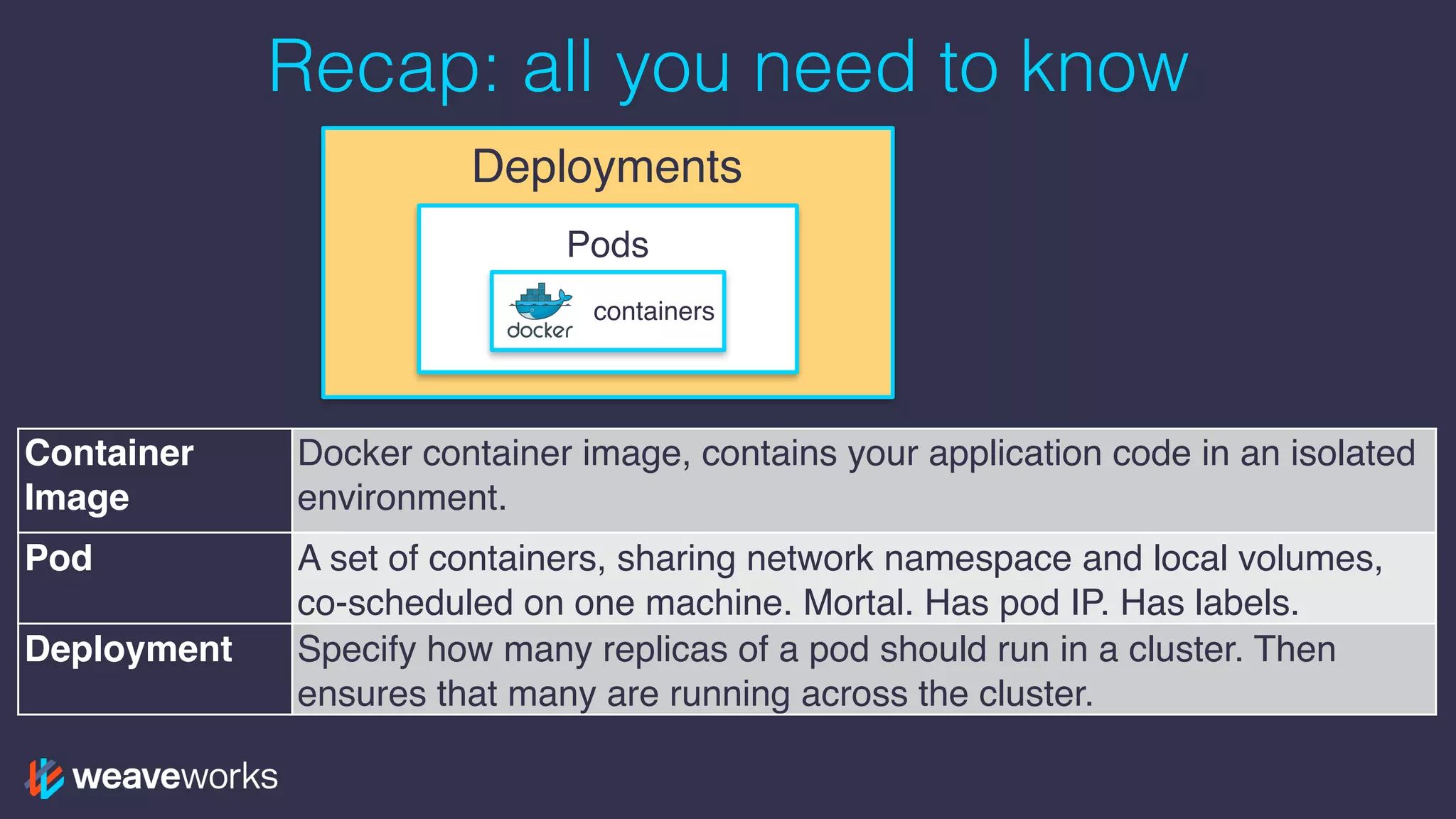 Recap: all you need to know

Deployments

Pods

docker

containers

| Container Image | Docker container image, contains your application code in an isolated environment. |
|---|---|
| Pod | A set of containers, sharing network namespace and local volumes, co-scheduled on one machine. Mortal. Has pod IP. Has labels. |
| Deployment | Specify how many replicas of a pod should run in a cluster. Then ensures that many are running across the cluster. |

weaveworks